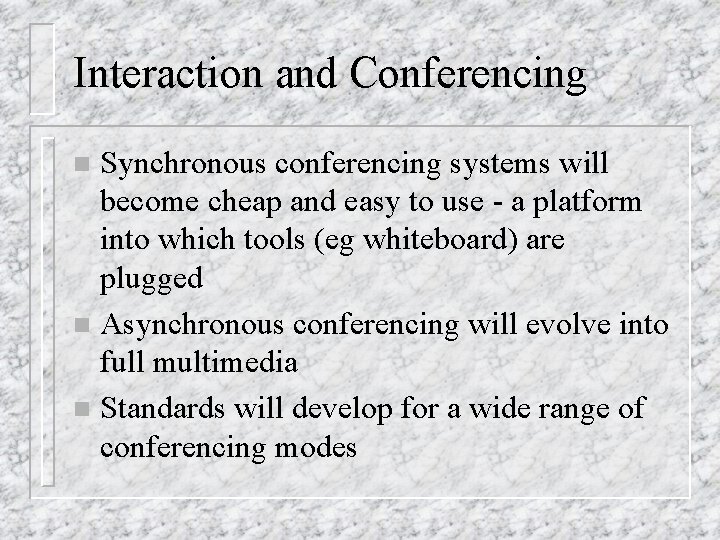 Interaction and Conferencing

- Synchronous conferencing systems will become cheap and easy to use - a platform into which tools (eg whiteboard) are plugged
- Asynchronous conferencing will evolve into full multimedia
- Standards will develop for a wide range of conferencing modes